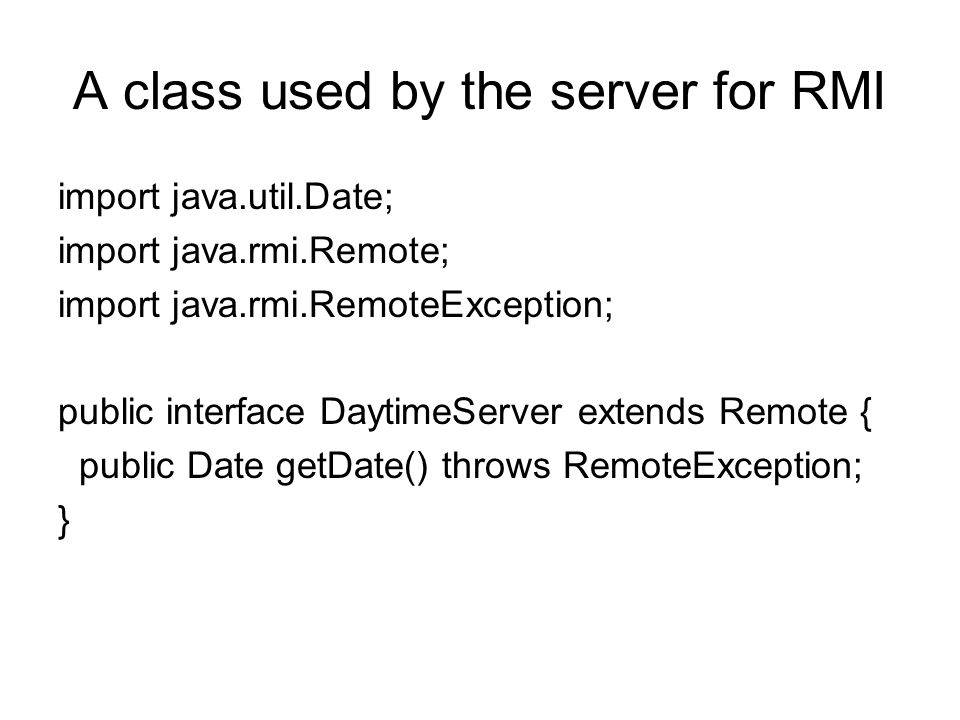 A class used by the server for RMI

import java.util.Date;
import java.rmi.Remote;
import java.rmi.RemoteException;

public interface DaytimeServer extends Remote {
 public Date getDate() throws RemoteException;
}